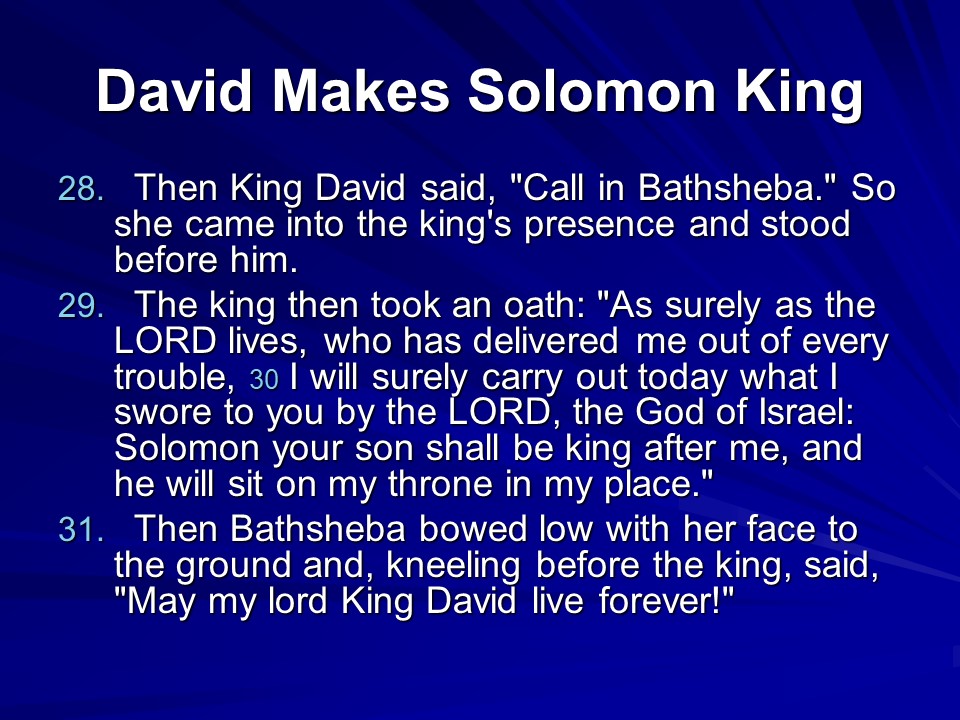 David Makes Solomon King

28. Then King David said, "Call in Bathsheba." So she came into the king's presence and stood before him.

29. The king then took an oath: "As surely as the LORD lives, who has delivered me out of every trouble, 30 I will surely carry out today what I swore to you by the LORD, the God of Israel: Solomon your son shall be king after me, and he will sit on my throne in my place."

31. Then Bathsheba bowed low with her face to the ground and, kneeling before the king, said, "May my lord King David live forever!"